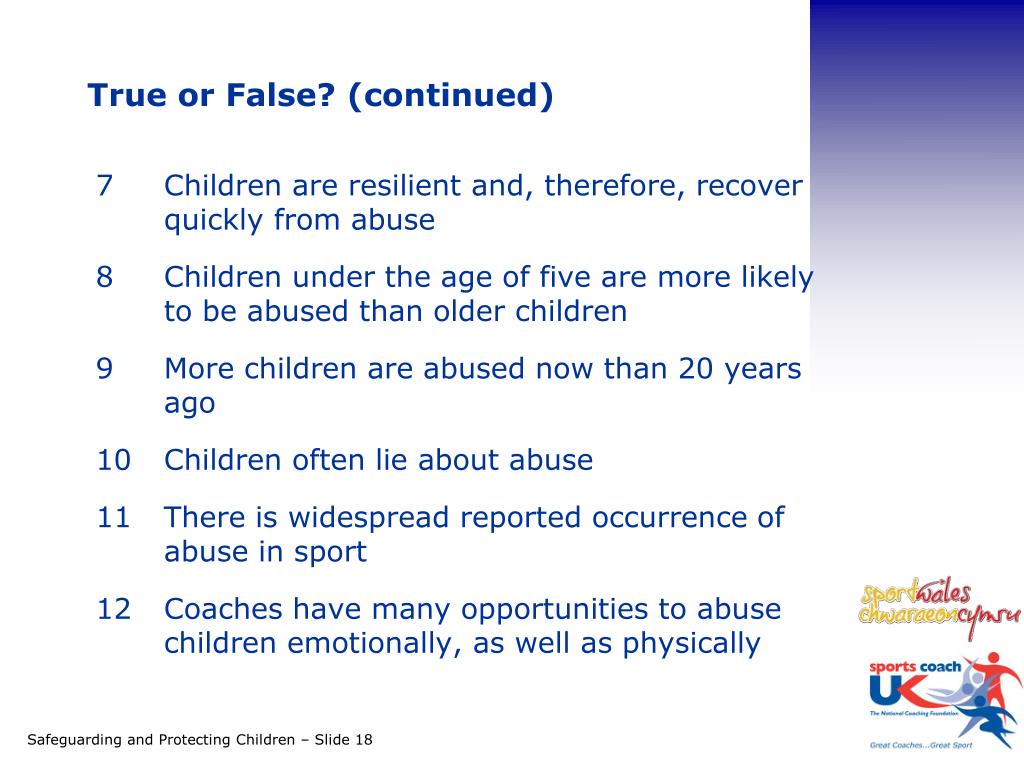 True or False? (continued)

7 Children are resilient and, therefore, recover quickly from abuse

8 Children under the age of five are more likely to be abused than older children

9 More children are abused now than 20 years ago

10 Children often lie about abuse

11 There is widespread reported occurrence of abuse in sport

12 Coaches have many opportunities to abuse children emotionally, as well as physically

sportwales chwaraeoncymru

sports coach UK
The National Coaching Foundation
Great Coaches...Great Sport

Safeguarding and Protecting Children – Slide 18